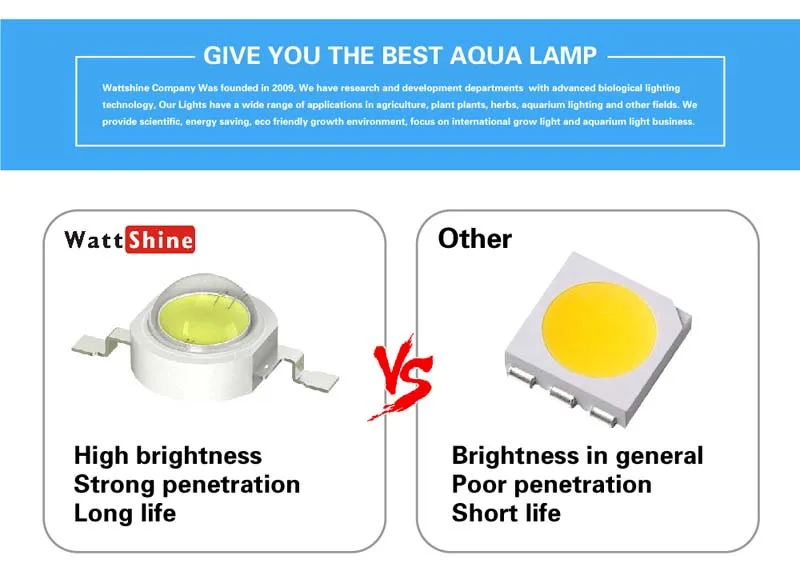 GIVE YOU THE BEST AQUA LAMP

Wattshine Company Was founded in 2009, We have research and development departments with advanced biological lighting technology, Our Lights have a wide range of applications in agriculture, plant plants, herbs, aquarium lighting and other fields. We provide scientific, energy saving, eco friendly growth environment, focus on international grow light and aquarium light business.

WattShine

High brightness
Strong penetration
Long life

VS

Other

Brightness in general
Poor penetration
Short life